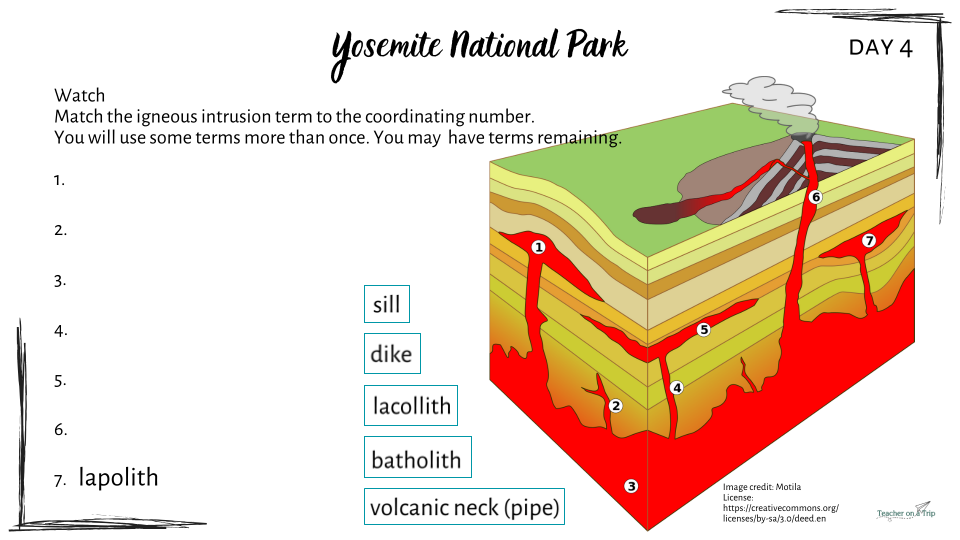 Yosemite National Park

DAY 4

Watch
Match the igneous intrusion term to the coordinating number.
You will use some terms more than once. You may have terms remaining.

1.

2.

3.

4.

5.

6.

7. lapolith

sill

dike

lacollith

batholith

volcanic neck (pipe)

1
2
3
4
5
6
7

Image credit: Motila
License:
https://creativecommons.org/licenses/by-sa/3.0/deed.en

Teacher on a Trip